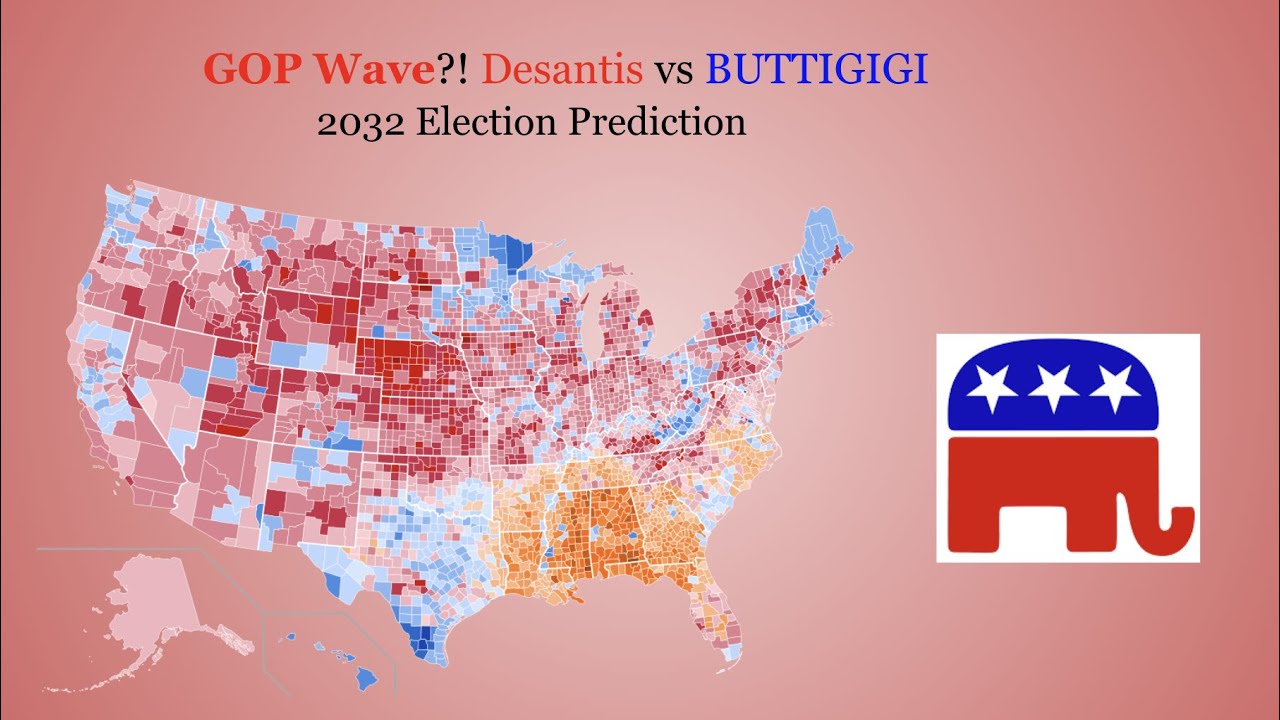 GOP Wave?! Desantis vs BUTTIGIGI
2032 Election Prediction